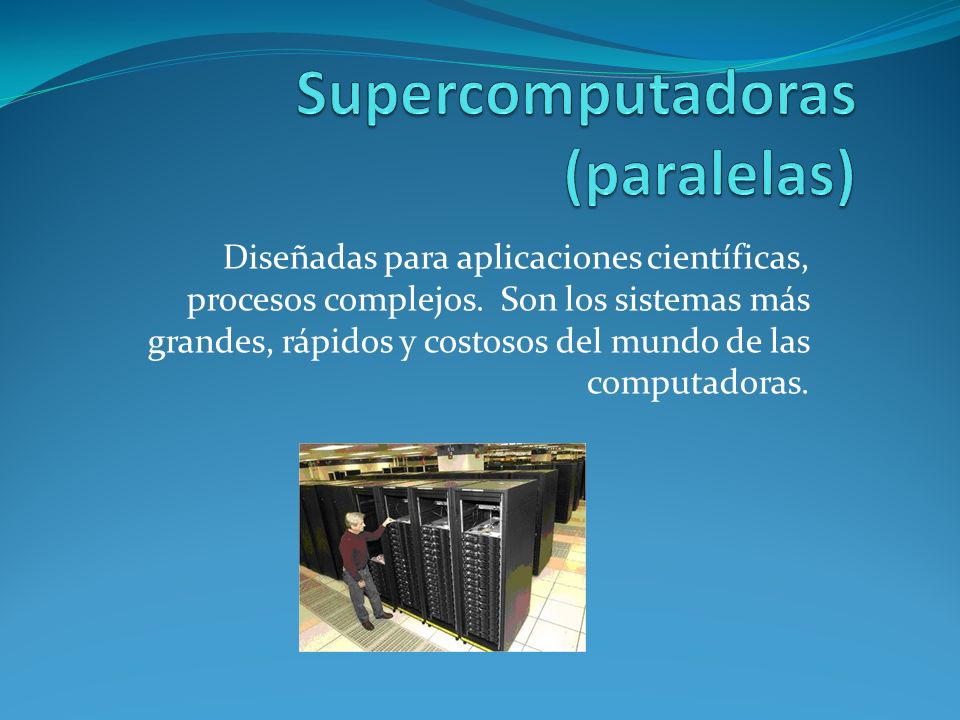 Supercomputadoras (paralelas)

Diseñadas para aplicaciones científicas, procesos complejos. Son los sistemas más grandes, rápidos y costosos del mundo de las computadoras.